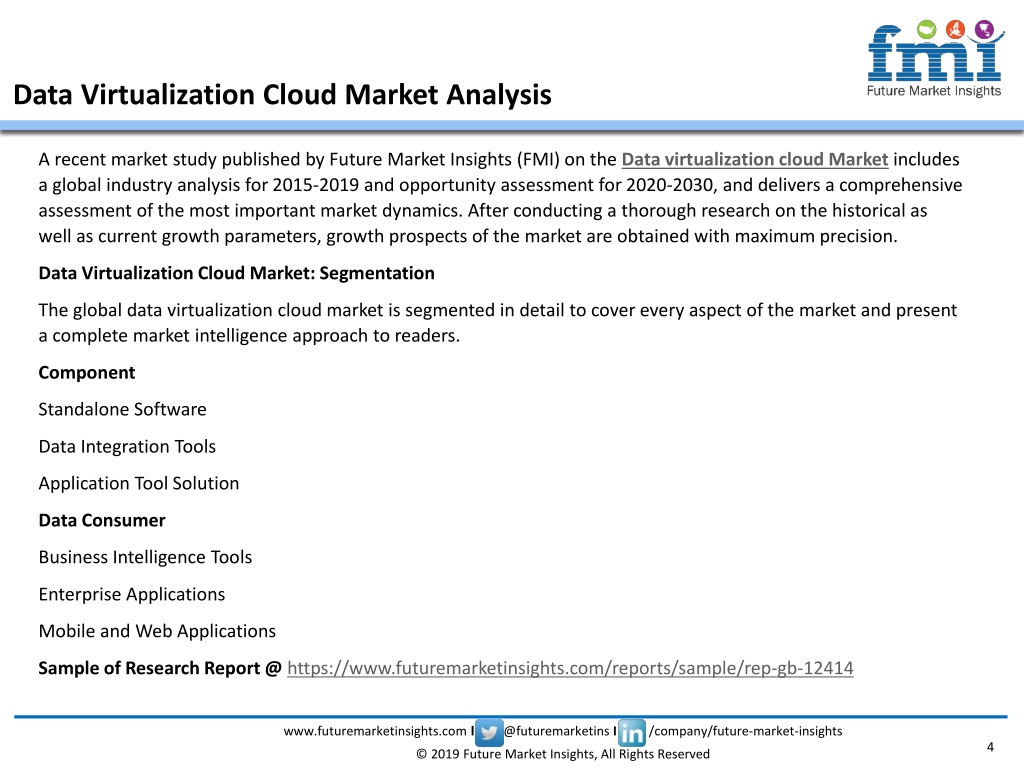 fmi
Future Market Insights

Data Virtualization Cloud Market Analysis

A recent market study published by Future Market Insights (FMI) on the Data virtualization cloud Market includes a global industry analysis for 2015-2019 and opportunity assessment for 2020-2030, and delivers a comprehensive assessment of the most important market dynamics. After conducting a thorough research on the historical as well as current growth parameters, growth prospects of the market are obtained with maximum precision.

Data Virtualization Cloud Market: Segmentation

The global data virtualization cloud market is segmented in detail to cover every aspect of the market and present a complete market intelligence approach to readers.

Component

Standalone Software

Data Integration Tools

Application Tool Solution

Data Consumer

Business Intelligence Tools

Enterprise Applications

Mobile and Web Applications

Sample of Research Report @ https://www.futuremarketinsights.com/reports/sample/rep-gb-12414

www.futuremarketinsights.com I @futuremarketins I /company/future-market-insights

© 2019 Future Market Insights, All Rights Reserved

4